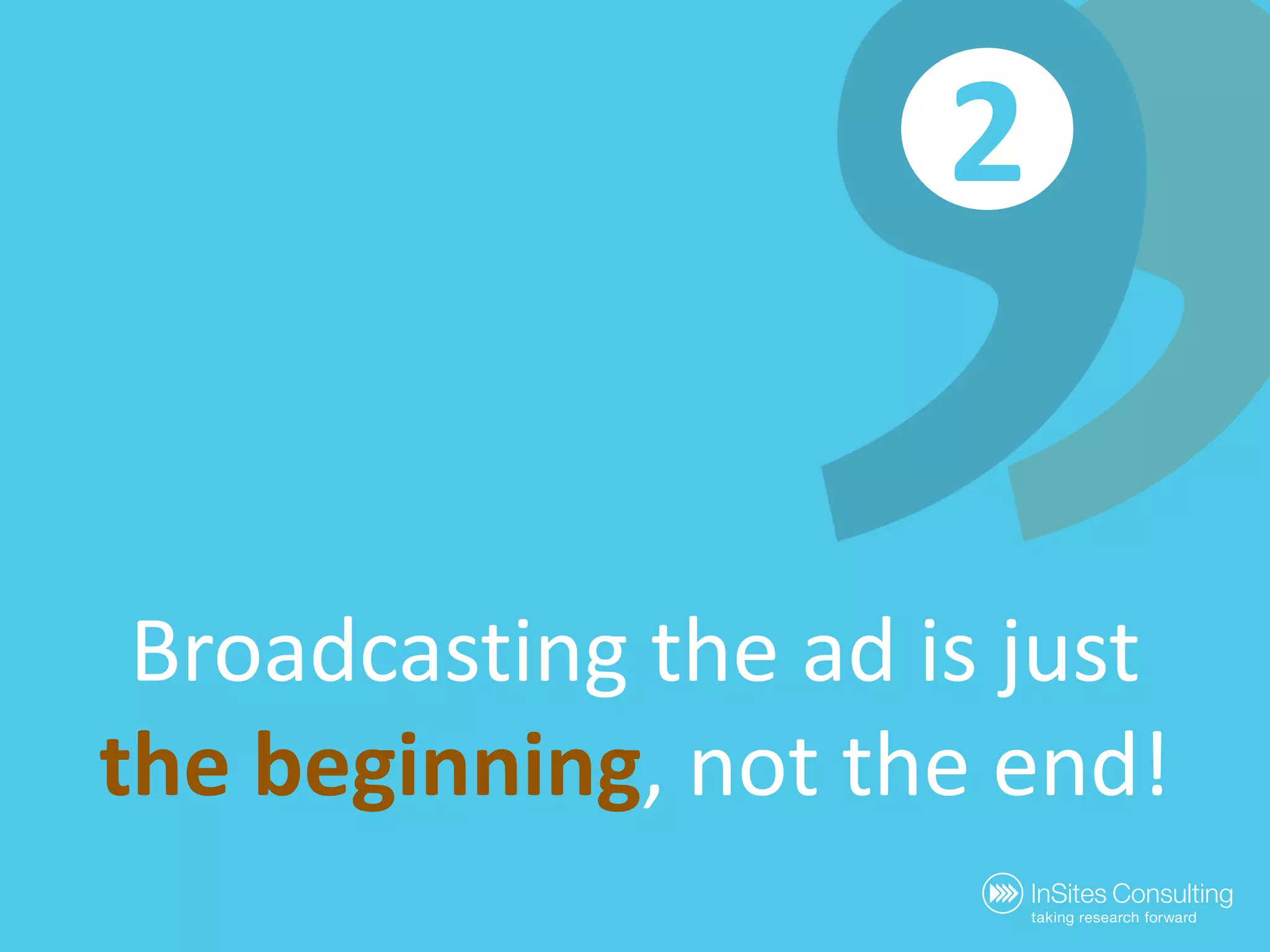 2

Broadcasting the ad is just the beginning, not the end!

InSites Consulting
taking research forward